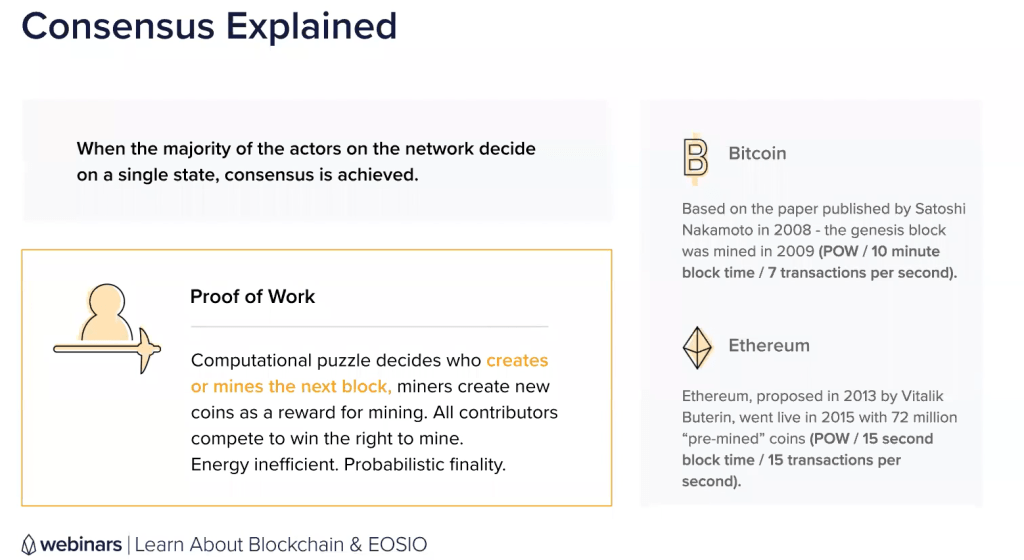 Consensus Explained

When the majority of the actors on the network decide on a single state, consensus is achieved.

Proof of Work

Computational puzzle decides who creates or mines the next block, miners create new coins as a reward for mining. All contributors compete to win the right to mine.
Energy inefficient. Probabilistic finality.

Bitcoin

Based on the paper published by Satoshi Nakamoto in 2008 - the genesis block was mined in 2009 (POW / 10 minute block time / 7 transactions per second).

Ethereum

Ethereum, proposed in 2013 by Vitalik Buterin, went live in 2015 with 72 million "pre-mined" coins (POW / 15 second block time / 15 transactions per second).

webinars | Learn About Blockchain & EOSIO